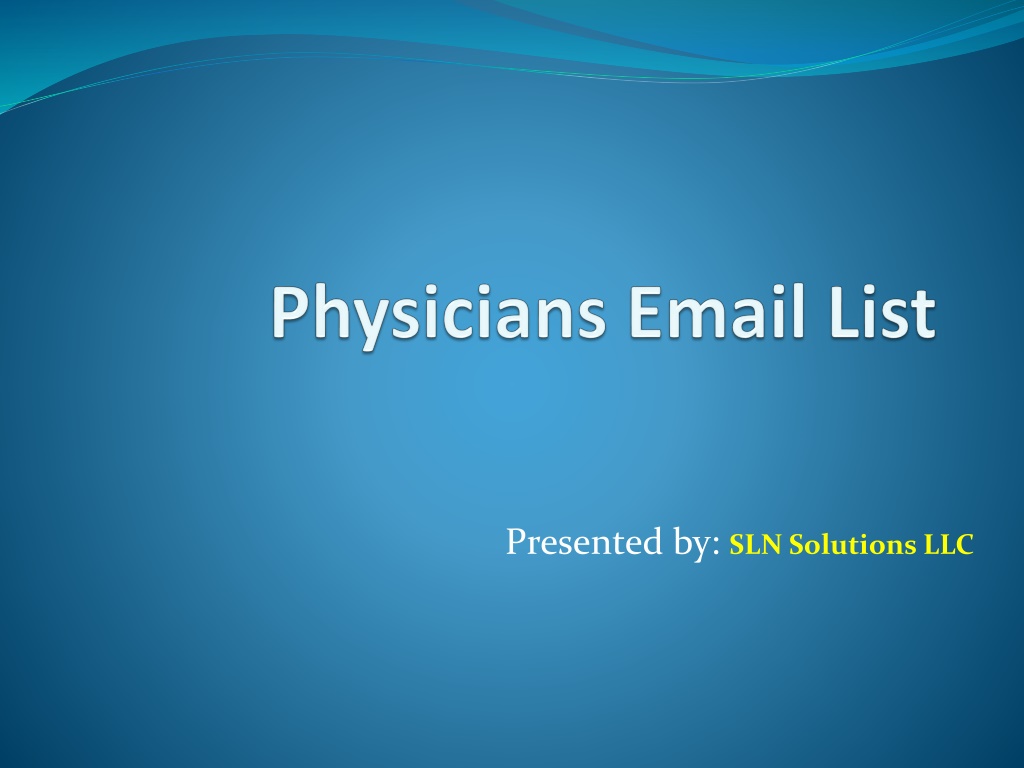 Physicians Email List

Presented by: SLN Solutions LLC